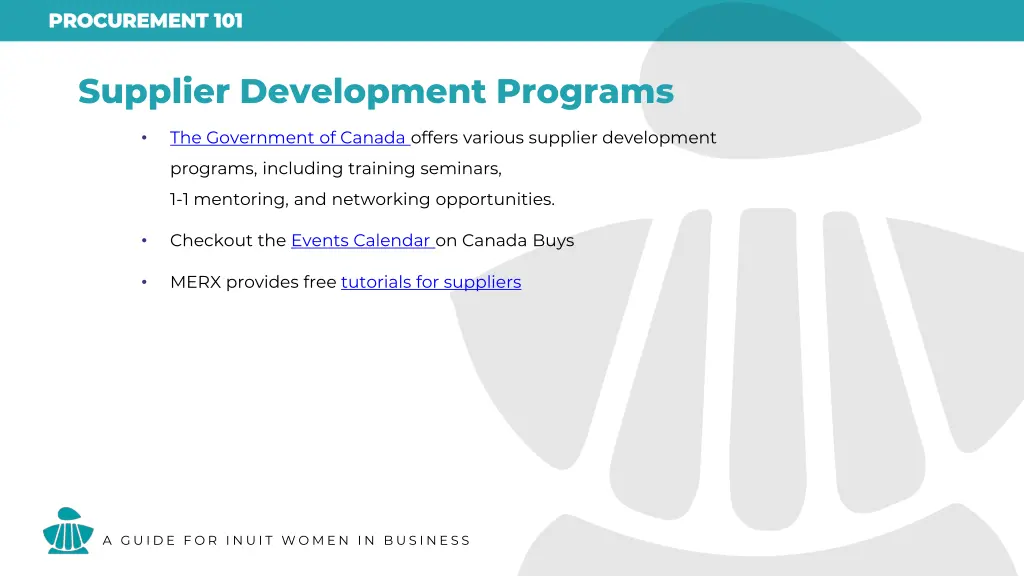 PROCUREMENT 101

Supplier Development Programs

• The Government of Canada offers various supplier development programs, including training seminars, 1-1 mentoring, and networking opportunities.

• Checkout the Events Calendar on Canada Buys

• MERX provides free tutorials for suppliers

A GUIDE FOR INUIT WOMEN IN BUSINESS